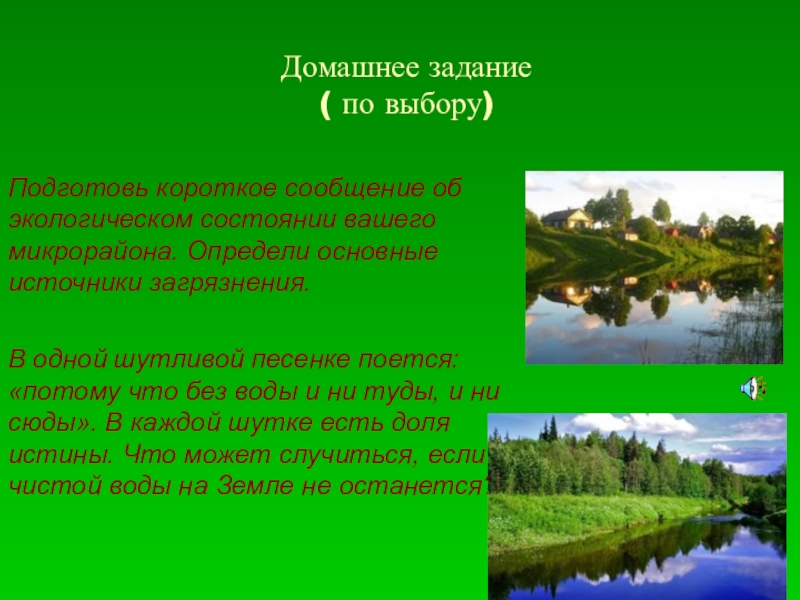 Домашнее задание
( по выбору)

Подготовь короткое сообщение об экологическом состоянии вашего микрорайона. Определи основные источники загрязнения.

В одной шутливой песенке поется: «потому что без воды и ни туды, и ни сюды». В каждой шутке есть доля истины. Что может случиться, если чистой воды на Земле не останется